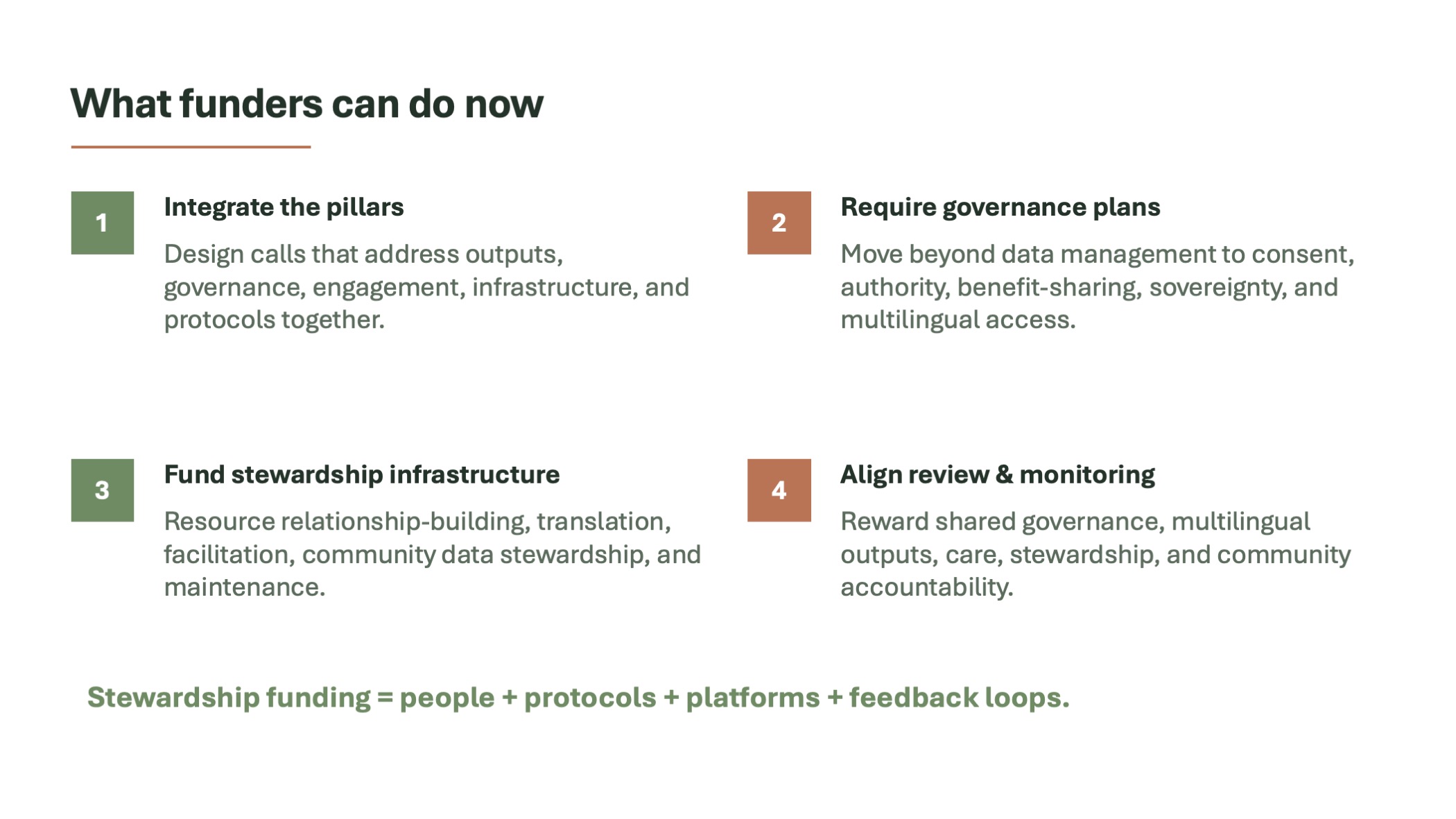 What funders can do now

1

Integrate the pillars

Design calls that address outputs, governance, engagement, infrastructure, and protocols together.

2

Require governance plans

Move beyond data management to consent, authority, benefit-sharing, sovereignty, and multilingual access.

3

Fund stewardship infrastructure

Resource relationship-building, translation, facilitation, community data stewardship, and maintenance.

4

Align review & monitoring

Reward shared governance, multilingual outputs, care, stewardship, and community accountability.

Stewardship funding = people + protocols + platforms + feedback loops.